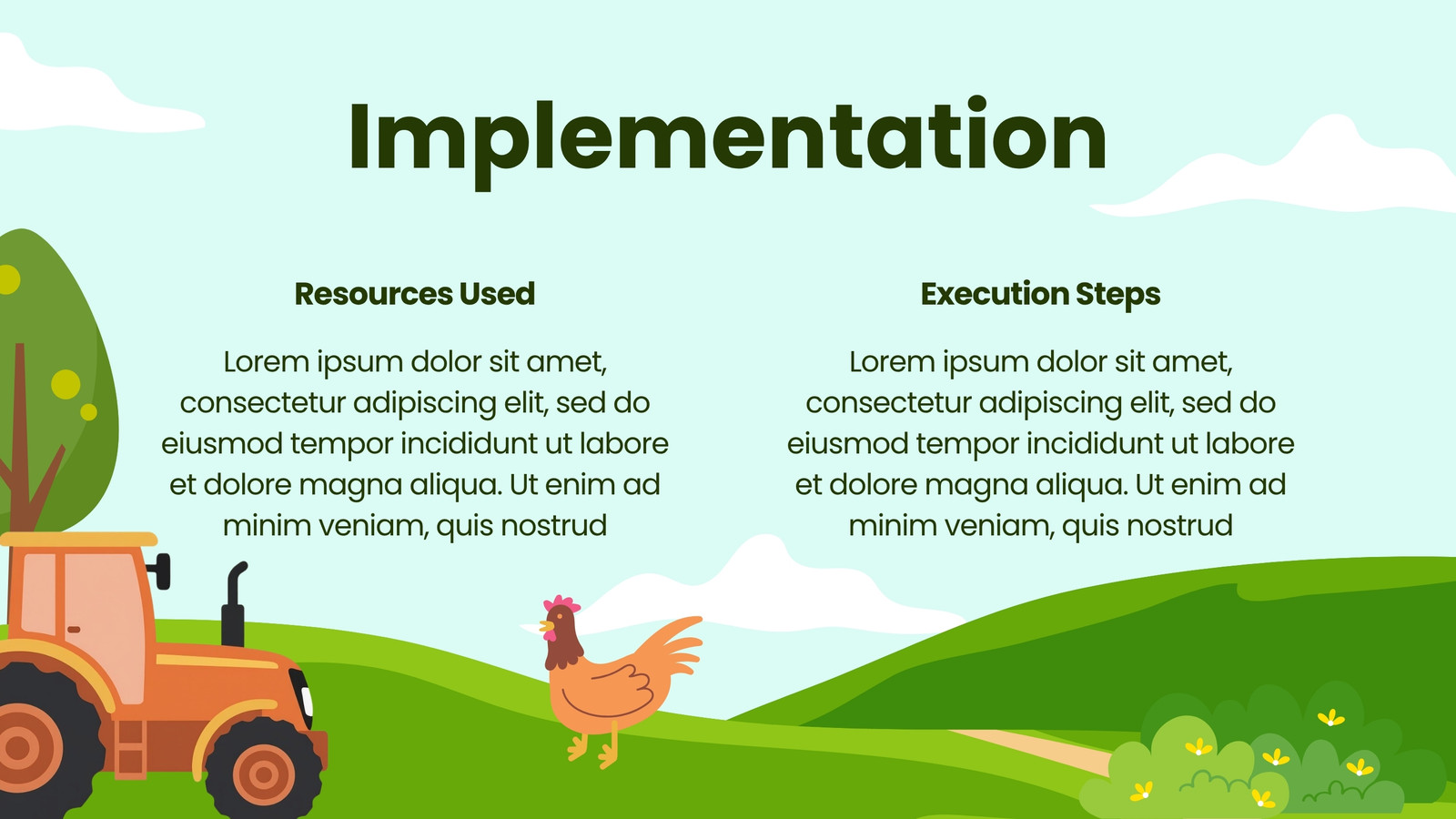 Implementation

Resources Used

Lorem ipsum dolor sit amet, consectetur adipiscing elit, sed do eiusmod tempor incididunt ut labore et dolore magna aliqua. Ut enim ad minim veniam, quis nostrud

Execution Steps

Lorem ipsum dolor sit amet, consectetur adipiscing elit, sed do eiusmod tempor incididunt ut labore et dolore magna aliqua. Ut enim ad minim veniam, quis nostrud